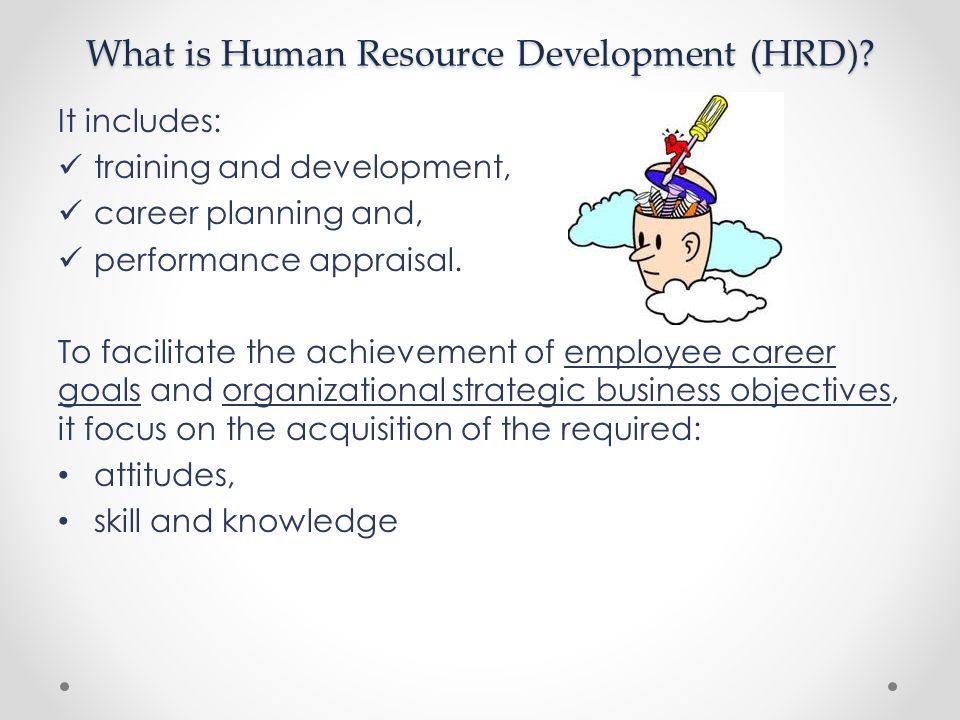 What is Human Resource Development (HRD)?

It includes:
✓ training and development,
✓ career planning and,
✓ performance appraisal.

To facilitate the achievement of employee career goals and organizational strategic business objectives, it focus on the acquisition of the required:
• attitudes,
• skill and knowledge